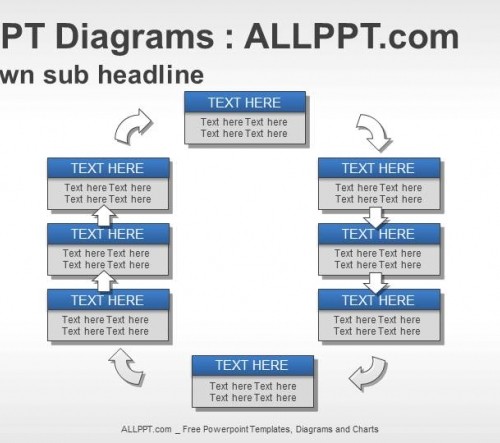 PT Diagrams : ALLPPT.com

wn sub headline

TEXT HERE
Text here Text here
Text here Text here

TEXT HERE
Text here Text here
Text here Text here

TEXT HERE
Text here Text here
Text here Text here

TEXT HERE
Text here Text here
Text here Text here

TEXT HERE
Text here Text here
Text here Text here

TEXT HERE
Text here Text here
Text here Text here

TEXT HERE
Text here Text here
Text here Text here

TEXT HERE
Text here Text here
Text here Text here

ALLPPT.com _ Free Powerpoint Templates, Diagrams and Charts